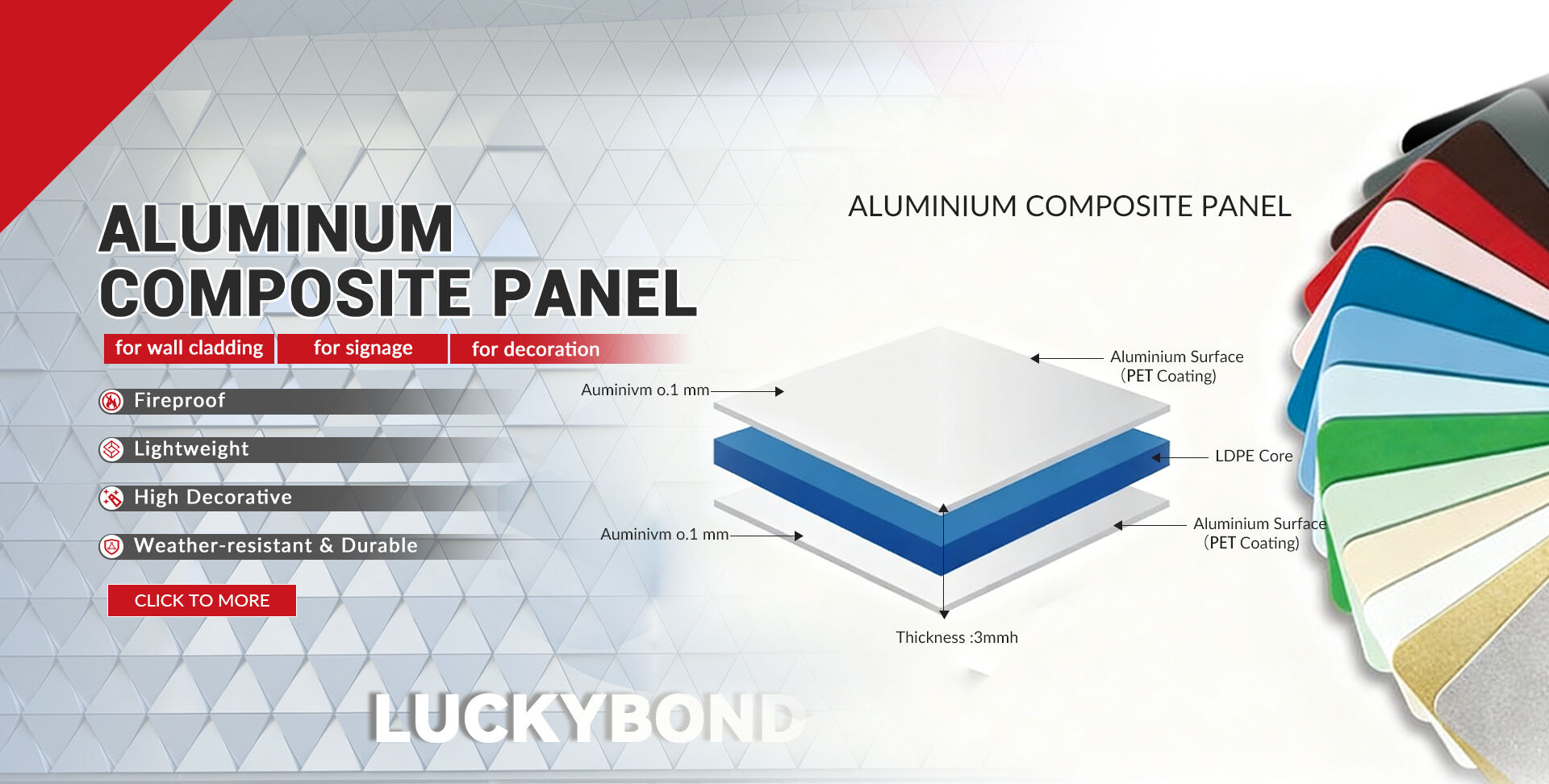 ALUMINUM COMPOSITE PANEL

for wall cladding
for signage
for decoration

Fireproof
Lightweight
High Decorative
Weather-resistant & Durable

CLICK TO MORE

LUCKYBOND

ALUMINIUM COMPOSITE PANEL

Auminivm o.1 mm
Aluminium Surface (PET Coating)
LDPE Core
Auminivm o.1 mm
Aluminium Surface (PET Coating)
Thickness :3mmh